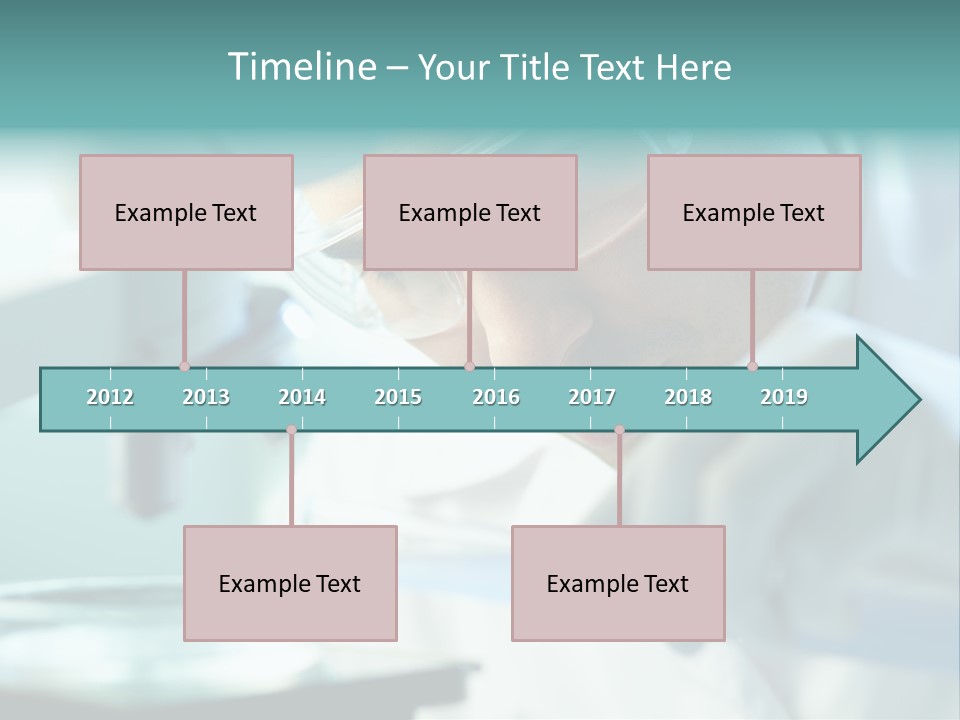 Timeline – Your Title Text Here

Example Text

Example Text

Example Text

2012 2013 2014 2015 2016 2017 2018 2019

Example Text

Example Text